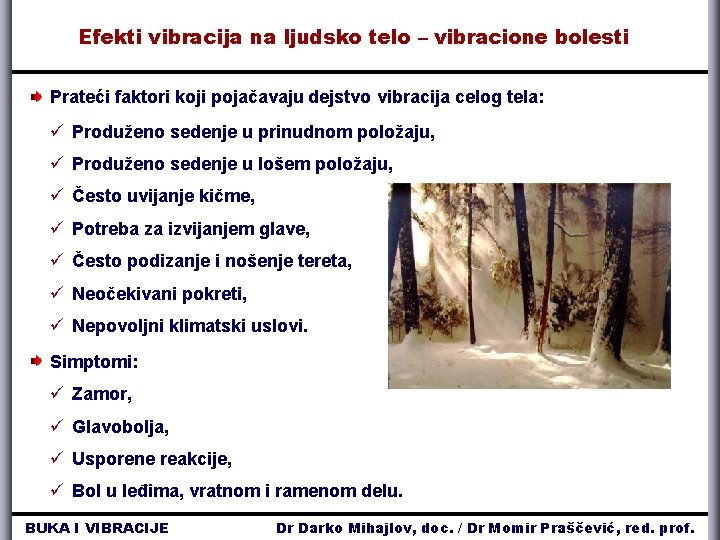 Efekti vibracija na ljudsko telo – vibracione bolesti

Prateći faktori koji pojačavaju dejstvo vibracija celog tela:

✓ Produženo sedenje u prinudnom položaju,

✓ Produženo sedenje u lošem položaju,

✓ Često uvijanje kičme,

✓ Potreba za izvijanjem glave,

✓ Često podizanje i nošenje tereta,

✓ Neočekivani pokreti,

✓ Nepovoljni klimatski uslovi.

Simptomi:

✓ Zamor,

✓ Glavobolja,

✓ Usporene reakcije,

✓ Bol u leđima, vratnom i ramenom delu.

BUKA I VIBRACIJE

Dr Darko Mihajlov, doc. / Dr Momir Praščević, red. prof.